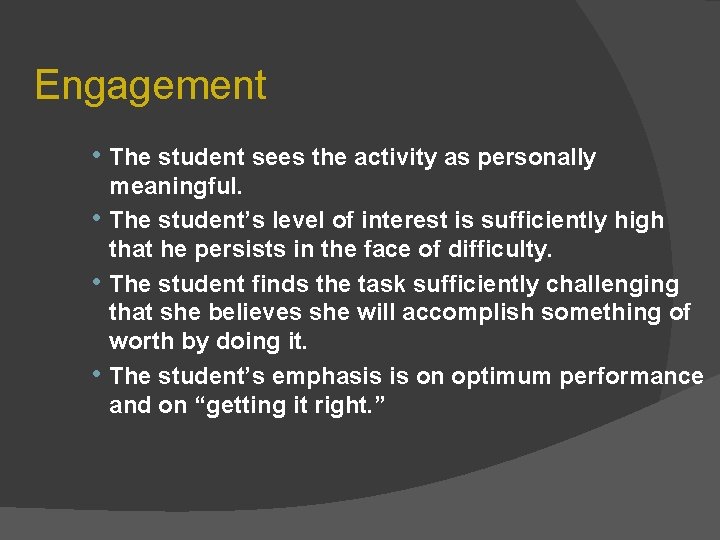 Engagement

• The student sees the activity as personally meaningful.
• The student’s level of interest is sufficiently high that he persists in the face of difficulty.
• The student finds the task sufficiently challenging that she believes she will accomplish something of worth by doing it.
• The student’s emphasis is on optimum performance and on “getting it right.”